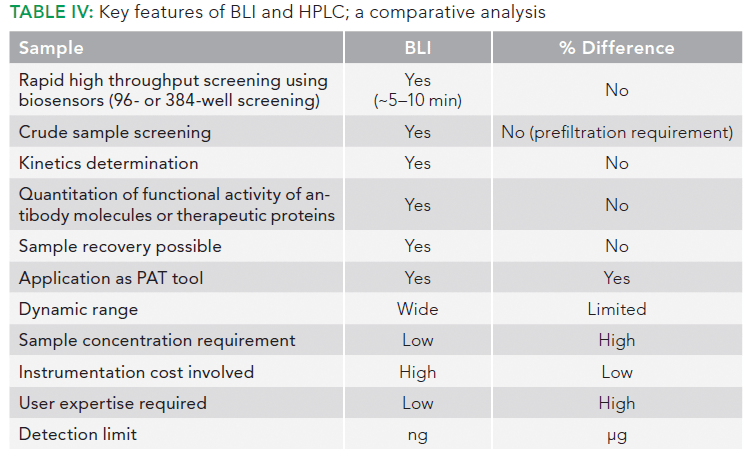 TABLE IV: Key features of BLI and HPLC; a comparative analysis

| Sample | BLI | % Difference |
|---|---|---|
| Rapid high throughput screening using biosensors (96- or 384-well screening) | Yes (~5–10 min) | No |
| Crude sample screening | Yes | No (prefiltration requirement) |
| Kinetics determination | Yes | No |
| Quantitation of functional activity of antibody molecules or therapeutic proteins | Yes | No |
| Sample recovery possible | Yes | No |
| Application as PAT tool | Yes | Yes |
| Dynamic range | Wide | Limited |
| Sample concentration requirement | Low | High |
| Instrumentation cost involved | High | Low |
| User expertise required | Low | High |
| Detection limit | ng | µg |